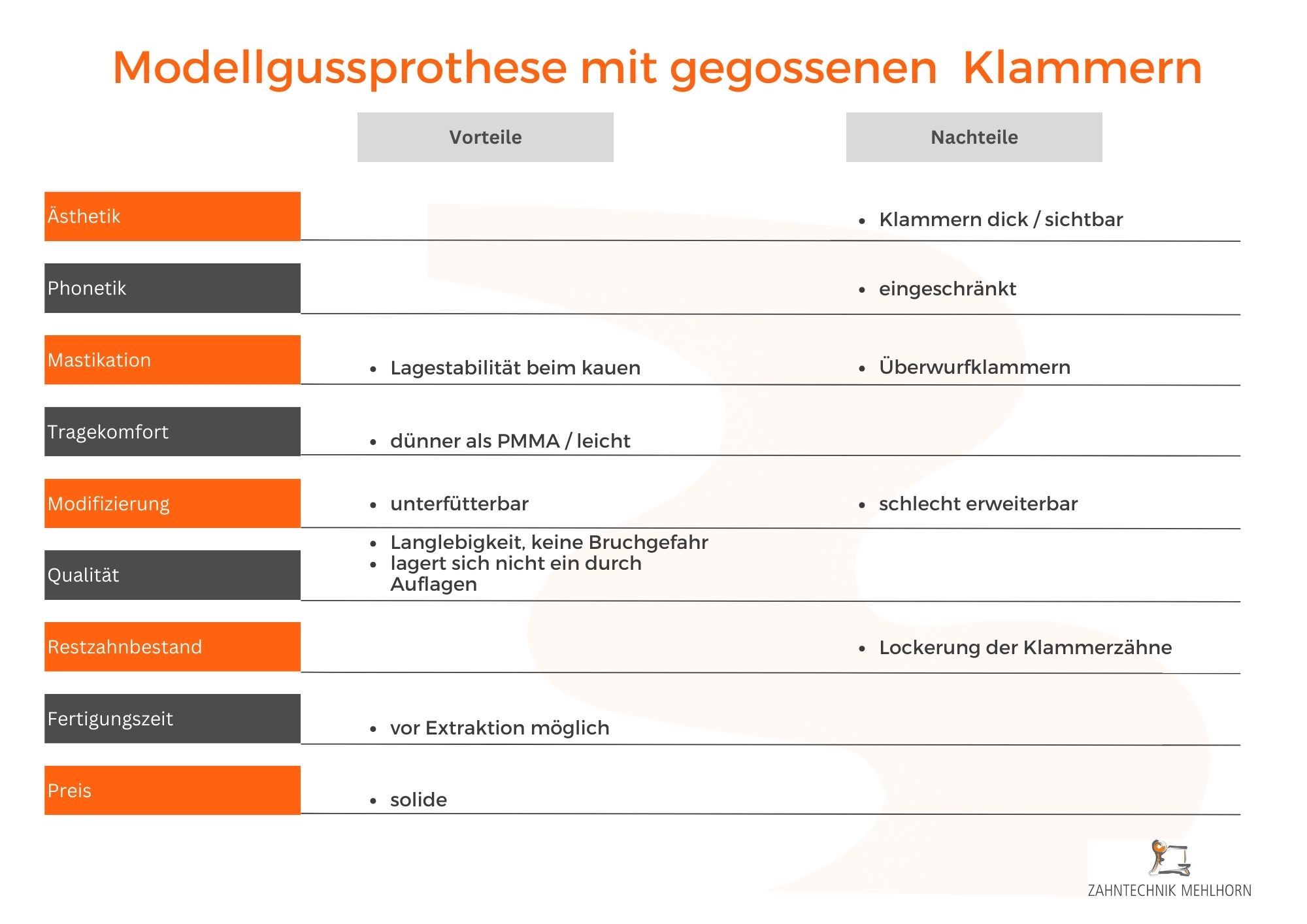 Modellgussprothese mit gegossenen Klammern

| | Vorteile | Nachteile |
|---|---|---|
| Ästhetik | | • Klammern dick / sichtbar |
| Phonetik | | • eingeschränkt |
| Mastikation | • Lagestabilität beim kauen | • Überwurfklammern |
| Tragekomfort | • dünner als PMMA / leicht | |
| Modifizierung | • unterfütterbar | • schlecht erweiterbar |
| Qualität | • Langlebigkeit, keine Bruchgefahr • lagert sich nicht ein durch Auflagen | |
| Restzahnbestand | | • Lockerung der Klammerzähne |
| Fertigungszeit | • vor Extraktion möglich | |
| Preis | • solide | |

ZAHNTECHNIK MEHLHORN